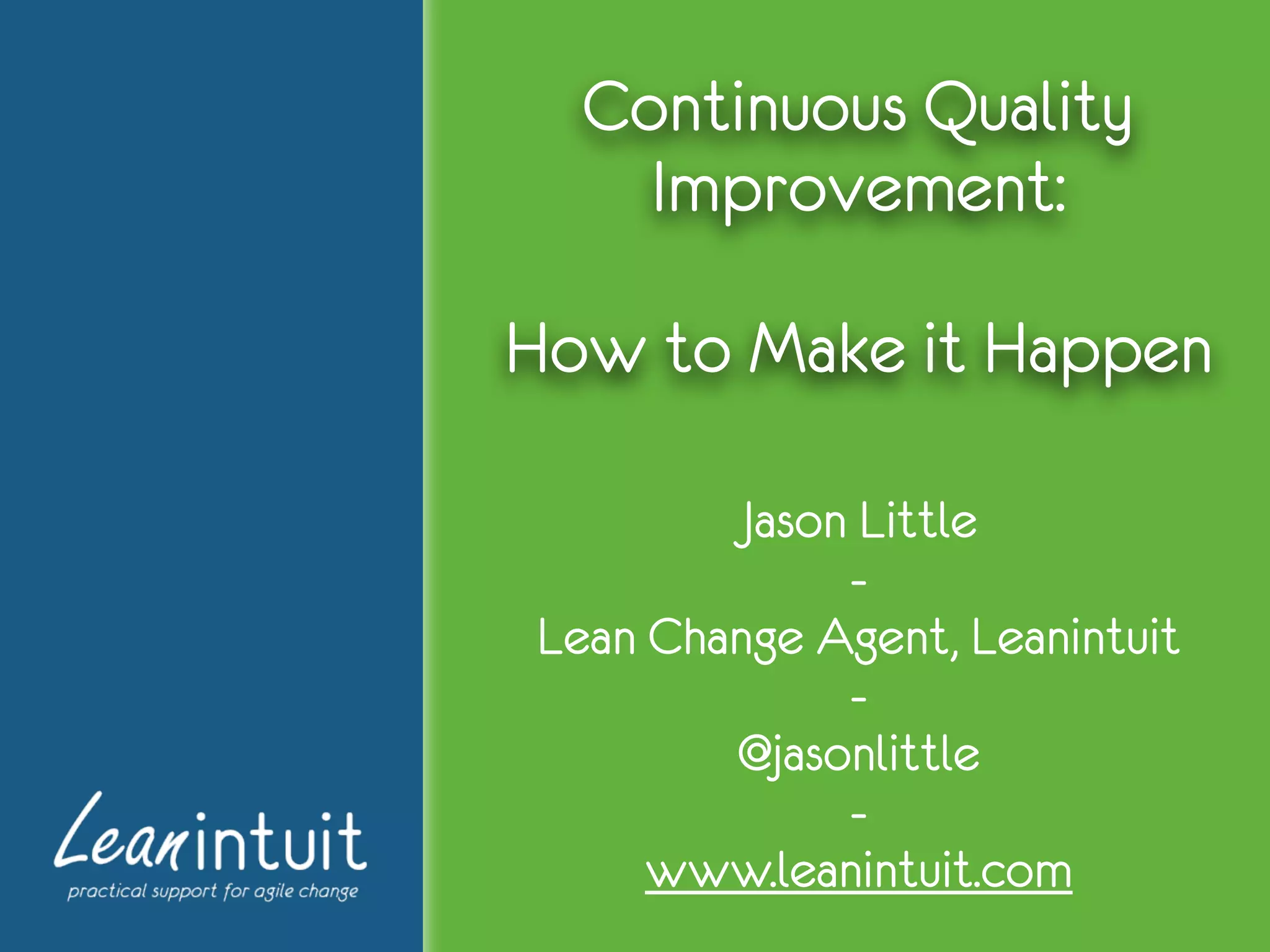 Leanintuit
practical support for agile change

Continuous Quality Improvement:

How to Make it Happen

Jason Little
-
Lean Change Agent, Leanintuit
-
@jasonlittle
-
www.leanintuit.com